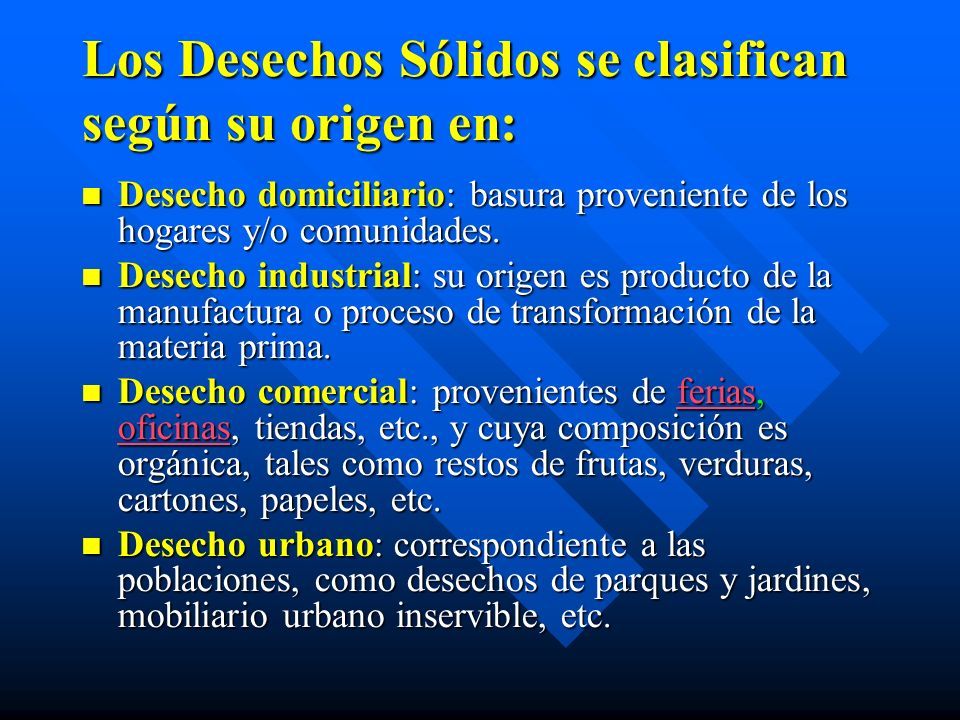 Los Desechos Sólidos se clasifican según su origen en:

- Desecho domiciliario: basura proveniente de los hogares y/o comunidades.
- Desecho industrial: su origen es producto de la manufactura o proceso de transformación de la materia prima.
- Desecho comercial: provenientes de ferias, oficinas, tiendas, etc., y cuya composición es orgánica, tales como restos de frutas, verduras, cartones, papeles, etc.
- Desecho urbano: correspondiente a las poblaciones, como desechos de parques y jardines, mobiliario urbano inservible, etc.